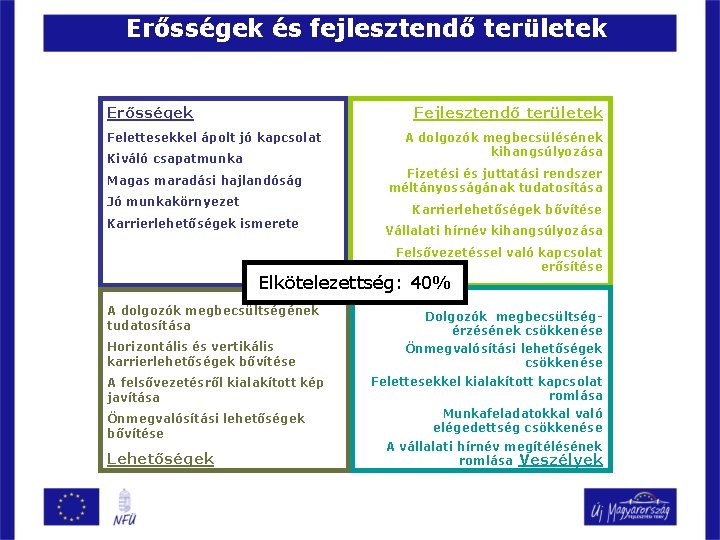 Erősségek és fejlesztendő területek

Erősségek

Felettesekkel ápolt jó kapcsolat

Kiváló csapatmunka

Magas maradási hajlandóság

Jó munkakörnyezet

Karrierlehetőségek ismerete

Fejlesztendő területek

A dolgozók megbecsülésének kihangsúlyozása

Fizetési és juttatási rendszer méltányosságának tudatosítása

Karrierlehetőségek bővítése

Vállalati hírnév kihangsúlyozása

Felsővezetéssel való kapcsolat erősítése

Elkötelezettség: 40%

A dolgozók megbecsültségének tudatosítása

Horizontális és vertikális karrierlehetőségek bővítése

A felsővezetésről kialakított kép javítása

Önmegvalósítási lehetőségek bővítése

Lehetőségek

Dolgozók megbecsültség-érzésének csökkenése

Önmegvalósítási lehetőségek csökkenése

Felettesekkel kialakított kapcsolat romlása

Munkafeladatokkal való elégedettség csökkenése

A vállalati hírnév megítélésének romlása

Veszélyek

NFÜ

Új Magyarország
FEJLESZTÉSI TERV